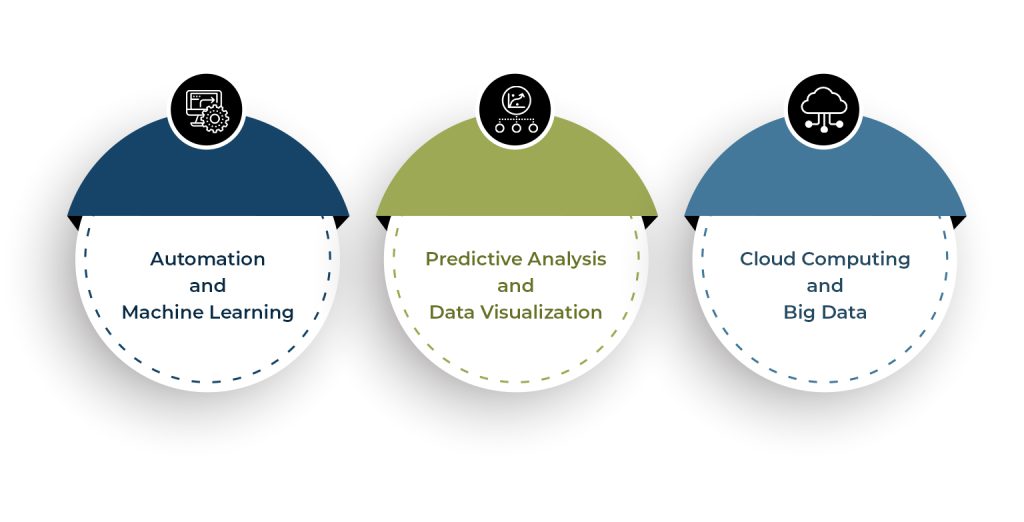 Automation and Machine Learning

Predictive Analysis and Data Visualization

Cloud Computing and Big Data